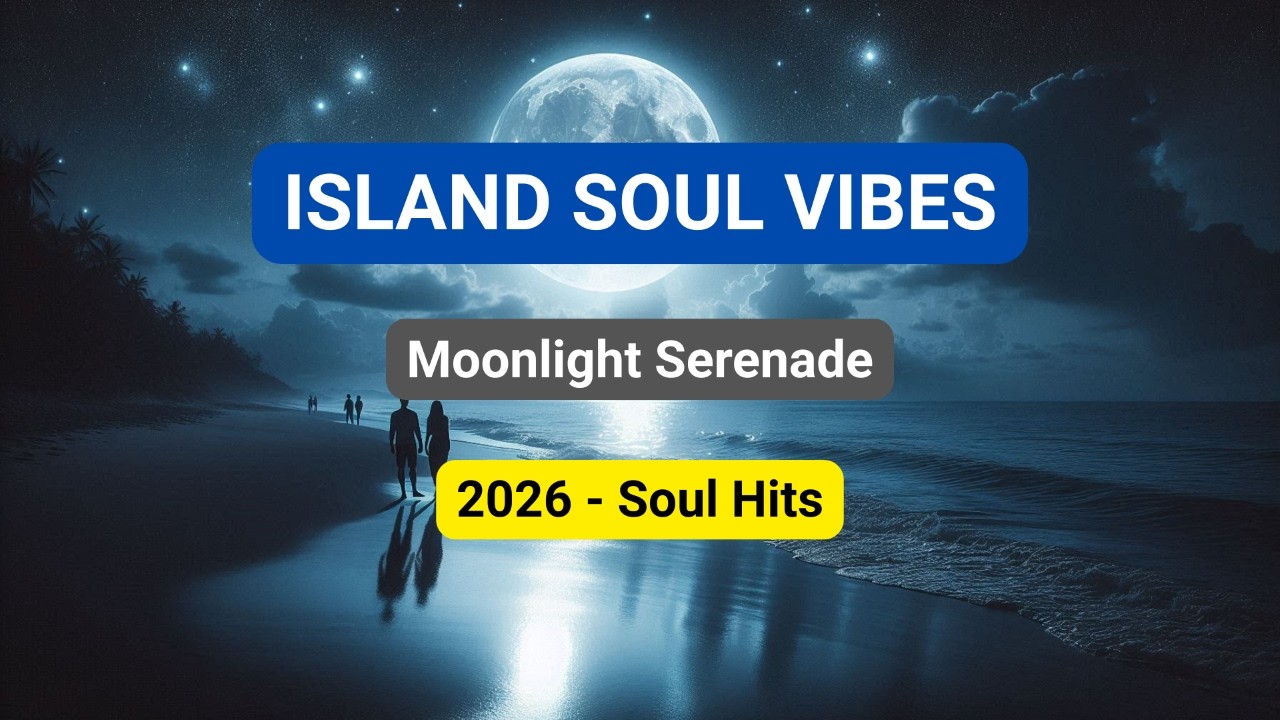 ISLAND SOUL VIBES

Moonlight Serenade

2026 - Soul Hits